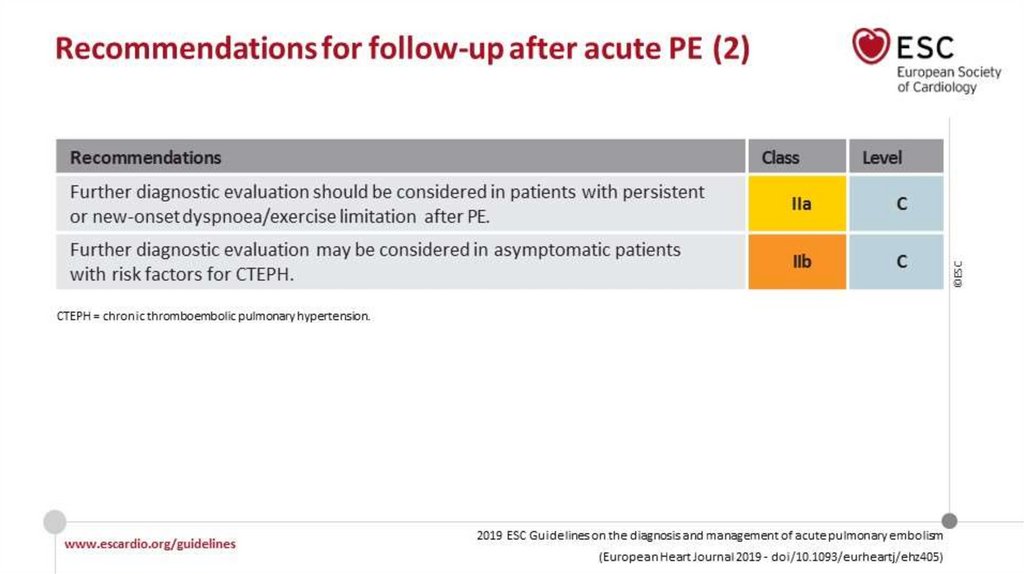 Recommendations for follow-up after acute PE (2)

ESC
European Society of Cardiology

| Recommendations | Class | Level |
|---|---|---|
| Further diagnostic evaluation should be considered in patients with persistent or new-onset dyspnoea/exercise limitation after PE. | IIa | C |
| Further diagnostic evaluation may be considered in asymptomatic patients with risk factors for CTEPH. | IIb | C |

©ESC

CTEPH = chronic thromboembolic pulmonary hypertension.

www.escardio.org/guidelines

2019 ESC Guidelines on the diagnosis and management of acute pulmonary embolism
(European Heart Journal 2019 - doi/10.1093/eurheartj/ehz405)